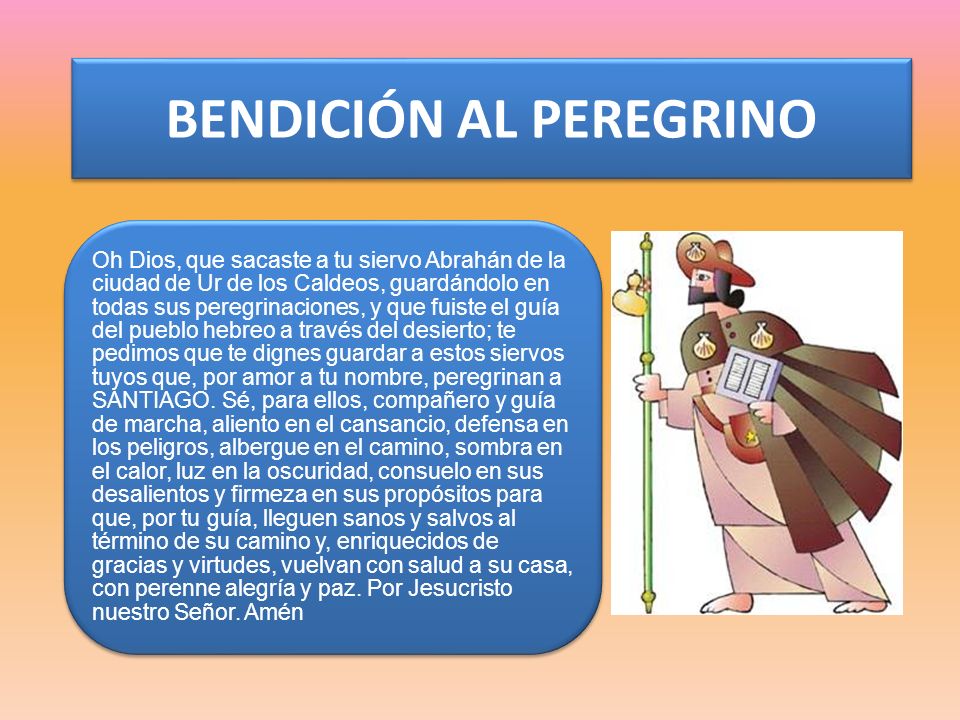 BENDICIÓN AL PEREGRINO

Oh Dios, que sacaste a tu siervo Abrahán de la ciudad de Ur de los Caldeos, guardándolo en todas sus peregrinaciones, y que fuiste el guía del pueblo hebreo a través del desierto; te pedimos que te dignes guardar a estos siervos tuyos que, por amor a tu nombre, peregrinan a SANTIAGO. Sé, para ellos, compañero y guía de marcha, aliento en el cansancio, defensa en los peligros, albergue en el camino, sombra en el calor, luz en la oscuridad, consuelo en sus desalientos y firmeza en sus propósitos para que, por tu guía, lleguen sanos y salvos al término de su camino y, enriquecidos de gracias y virtudes, vuelvan con salud a su casa, con perenne alegría y paz. Por Jesucristo nuestro Señor. Amén